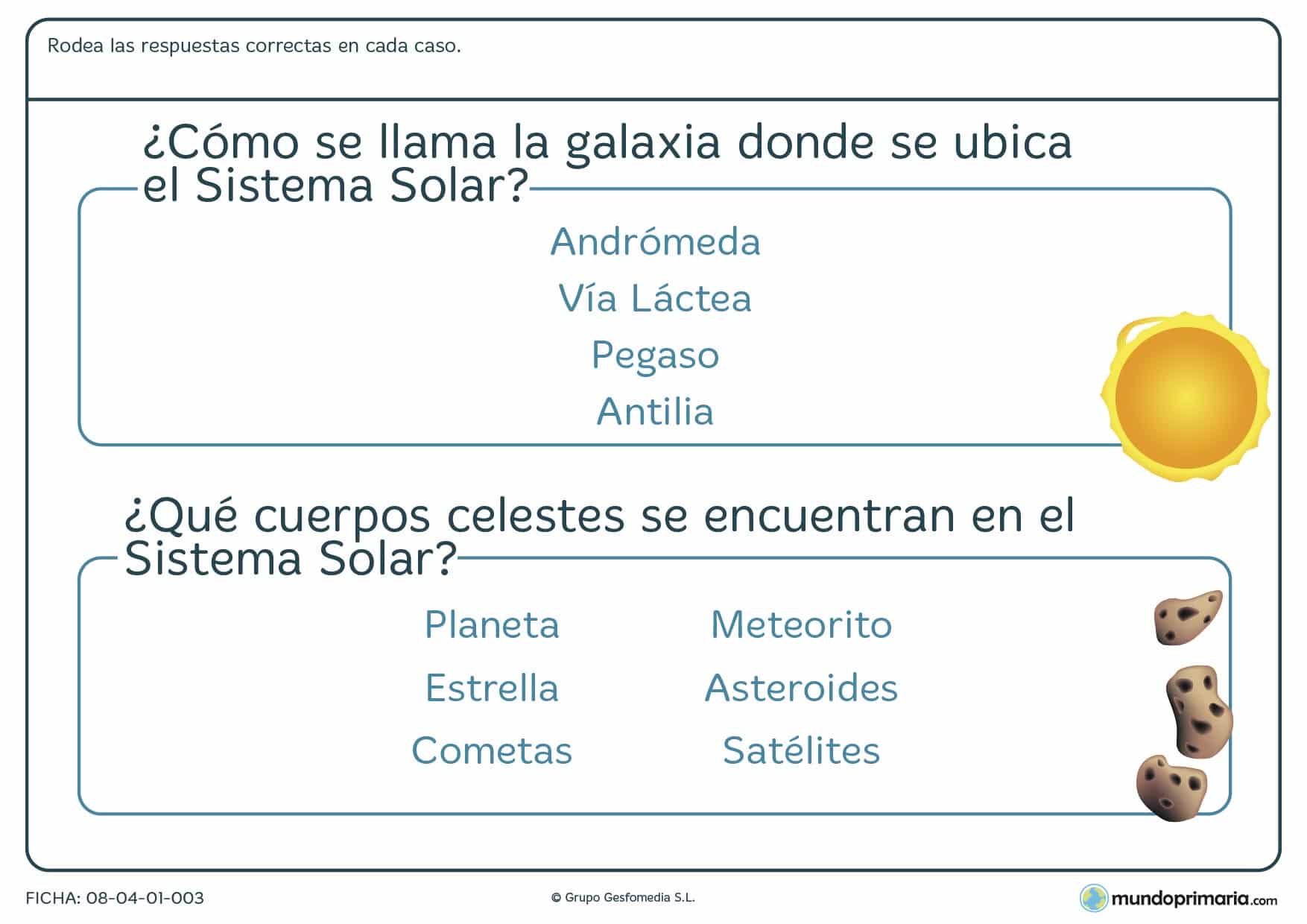 Rodea las respuestas correctas en cada caso.

¿Cómo se llama la galaxia donde se ubica el Sistema Solar?

Andrómeda
Vía Láctea
Pegaso
Antilia

¿Qué cuerpos celestes se encuentran en el Sistema Solar?

Planeta
Estrella
Cometas

Meteorito
Asteroides
Satélites

FICHA: 08-04-01-003
© Grupo Gesfomedia S.L.
mundoprimaria.com